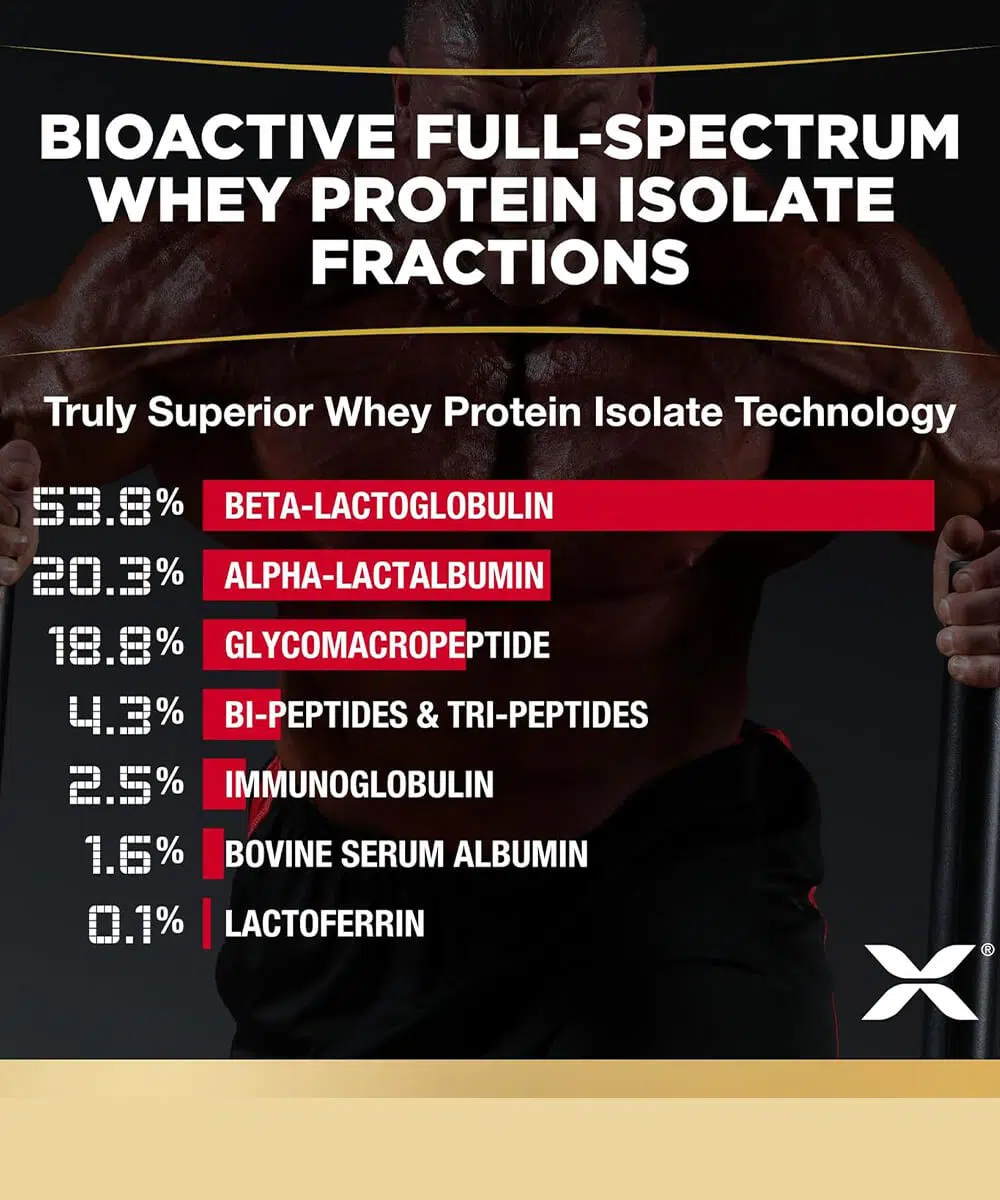 BIOACTIVE FULL-SPECTRUM WHEY PROTEIN ISOLATE FRACTIONS

Truly Superior Whey Protein Isolate Technology

53.8% BETA-LACTOGLOBULIN
20.3% ALPHA-LACTALBUMIN
18.8% GLYCOMACROPEPTIDE
4.3% BI-PEPTIDES & TRI-PEPTIDES
2.5% IMMUNOGLOBULIN
1.6% BOVINE SERUM ALBUMIN
0.1% LACTOFERRIN

X®